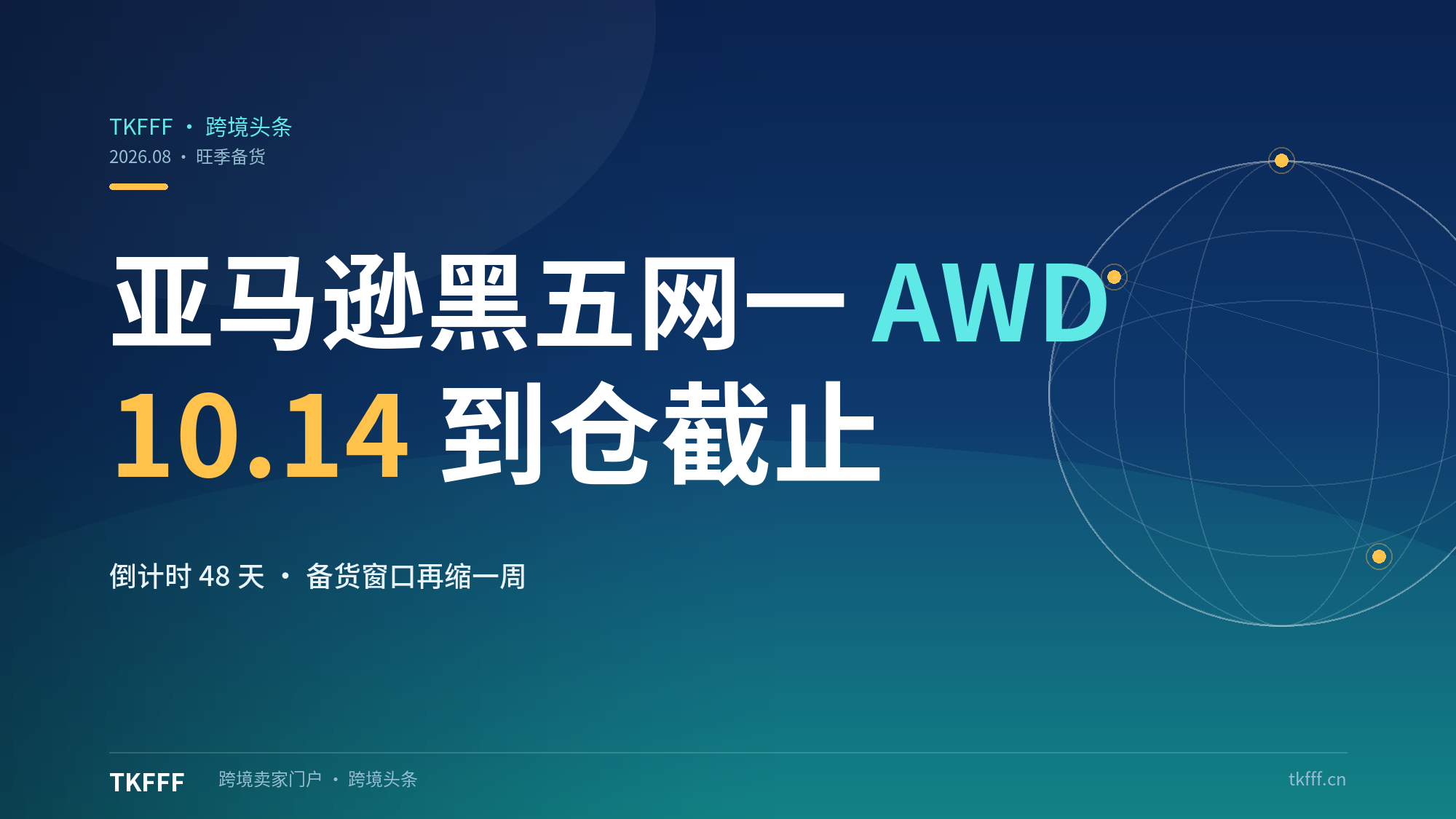 TKFFF · 跨境头条
2026.08 · 旺季备货

亚马逊黑五网一 AWD
10.14 到仓截止

倒计时 48 天 · 备货窗口再缩一周

TKFFF 跨境卖家门户 · 跨境头条 tkfff.cn